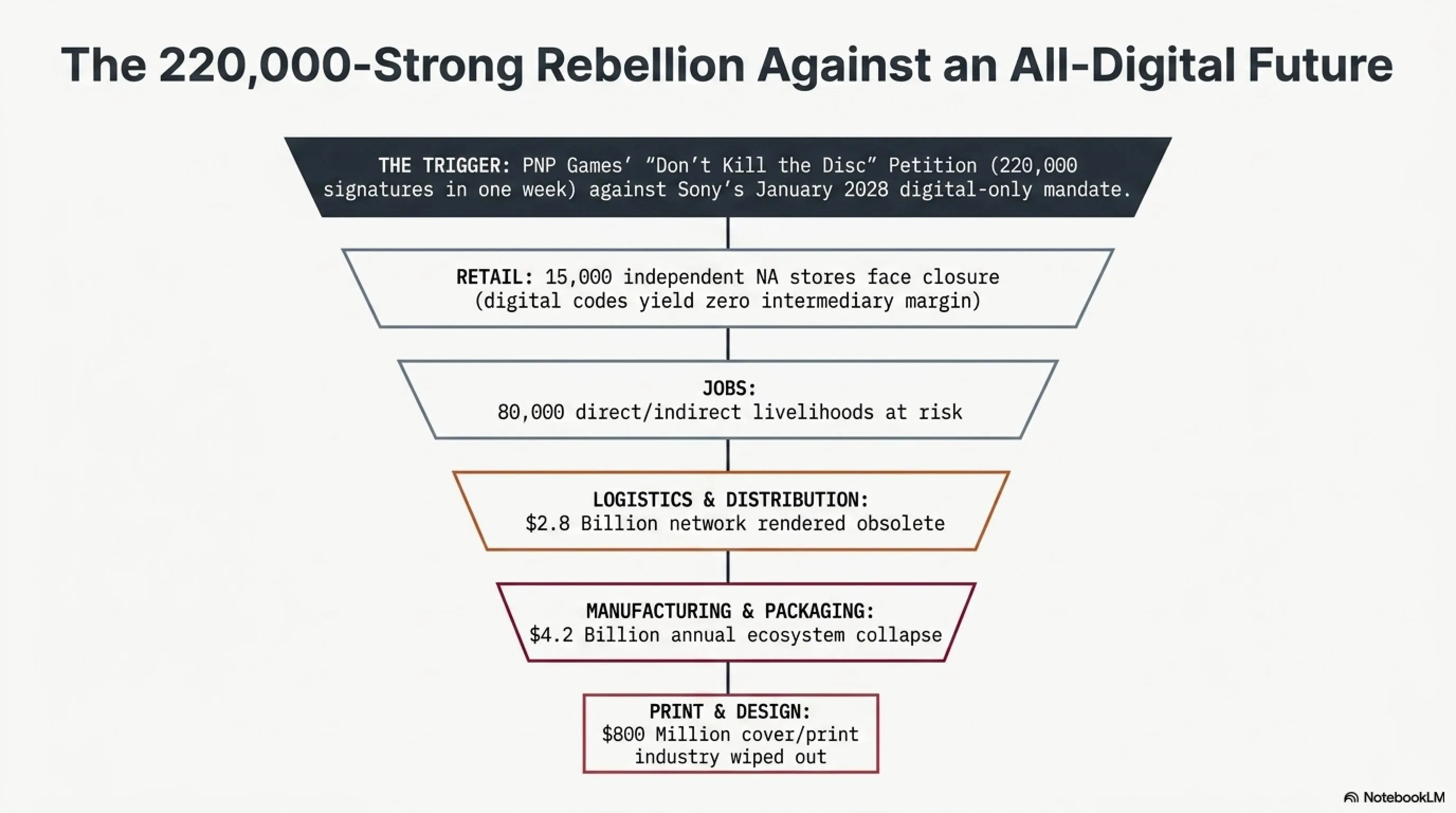 The 220,000-Strong Rebellion Against an All-Digital Future

THE TRIGGER: PNP Games' "Don't Kill the Disc" Petition (220,000 signatures in one week) against Sony's January 2028 digital-only mandate.

RETAIL: 15,000 independent NA stores face closure (digital codes yield zero intermediary margin)

JOBS:
80,000 direct/indirect livelihoods at risk

LOGISTICS & DISTRIBUTION:
$2.8 Billion network rendered obsolete

MANUFACTURING & PACKAGING:
$4.2 Billion annual ecosystem collapse

PRINT & DESIGN:
$800 Million cover/print industry wiped out

NotebookLM